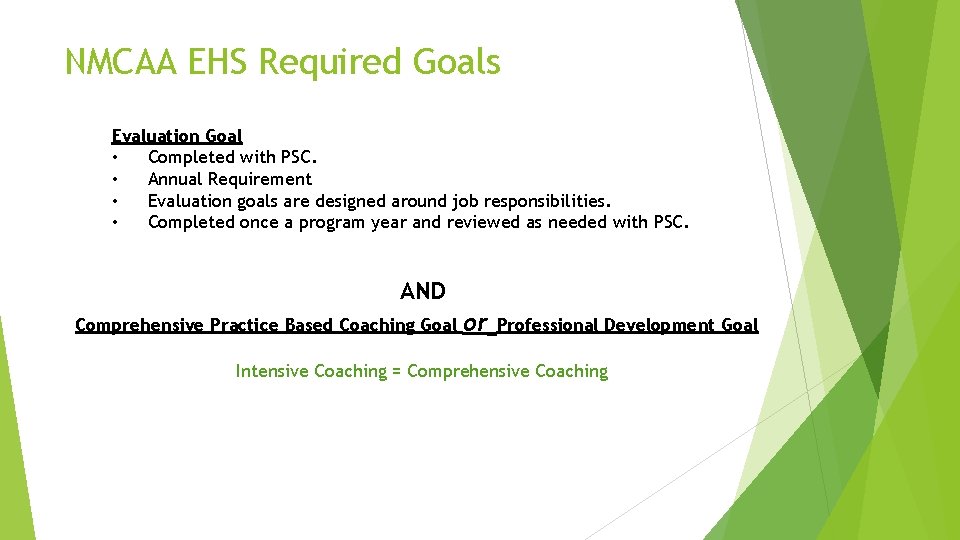 NMCAA EHS Required Goals

Evaluation Goal
• Completed with PSC.
• Annual Requirement
• Evaluation goals are designed around job responsibilities.
• Completed once a program year and reviewed as needed with PSC.

AND

Comprehensive Practice Based Coaching Goal or Professional Development Goal

Intensive Coaching = Comprehensive Coaching